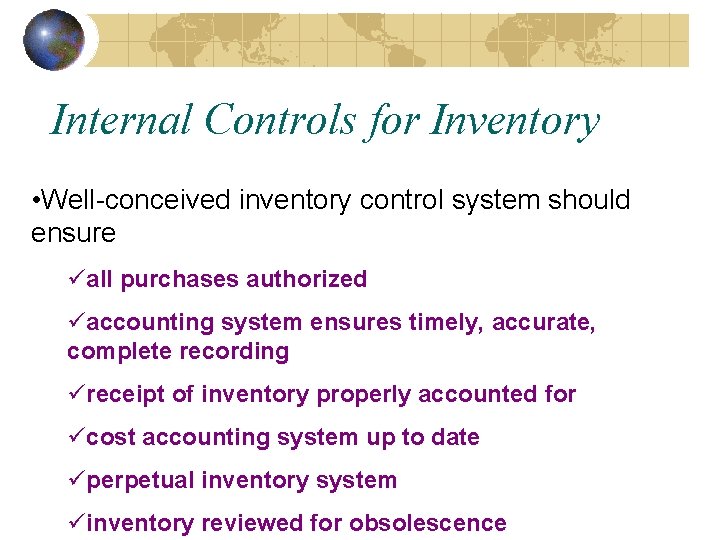 Internal Controls for Inventory

•Well-conceived inventory control system should ensure

✓all purchases authorized

✓accounting system ensures timely, accurate, complete recording

✓receipt of inventory properly accounted for

✓cost accounting system up to date

✓perpetual inventory system

✓inventory reviewed for obsolescence